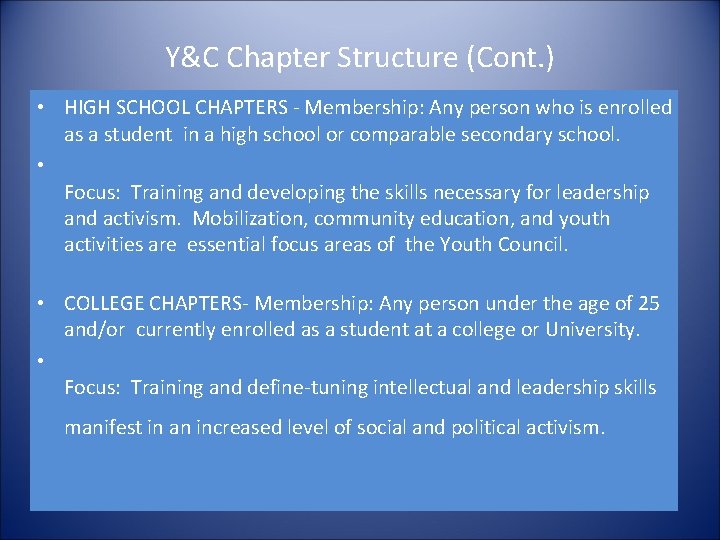 Y&C Chapter Structure (Cont.)

• HIGH SCHOOL CHAPTERS - Membership: Any person who is enrolled as a student in a high school or comparable secondary school.

•

Focus: Training and developing the skills necessary for leadership and activism. Mobilization, community education, and youth activities are essential focus areas of the Youth Council.

• COLLEGE CHAPTERS- Membership: Any person under the age of 25 and/or currently enrolled as a student at a college or University.

•

Focus: Training and define-tuning intellectual and leadership skills manifest in an increased level of social and political activism.